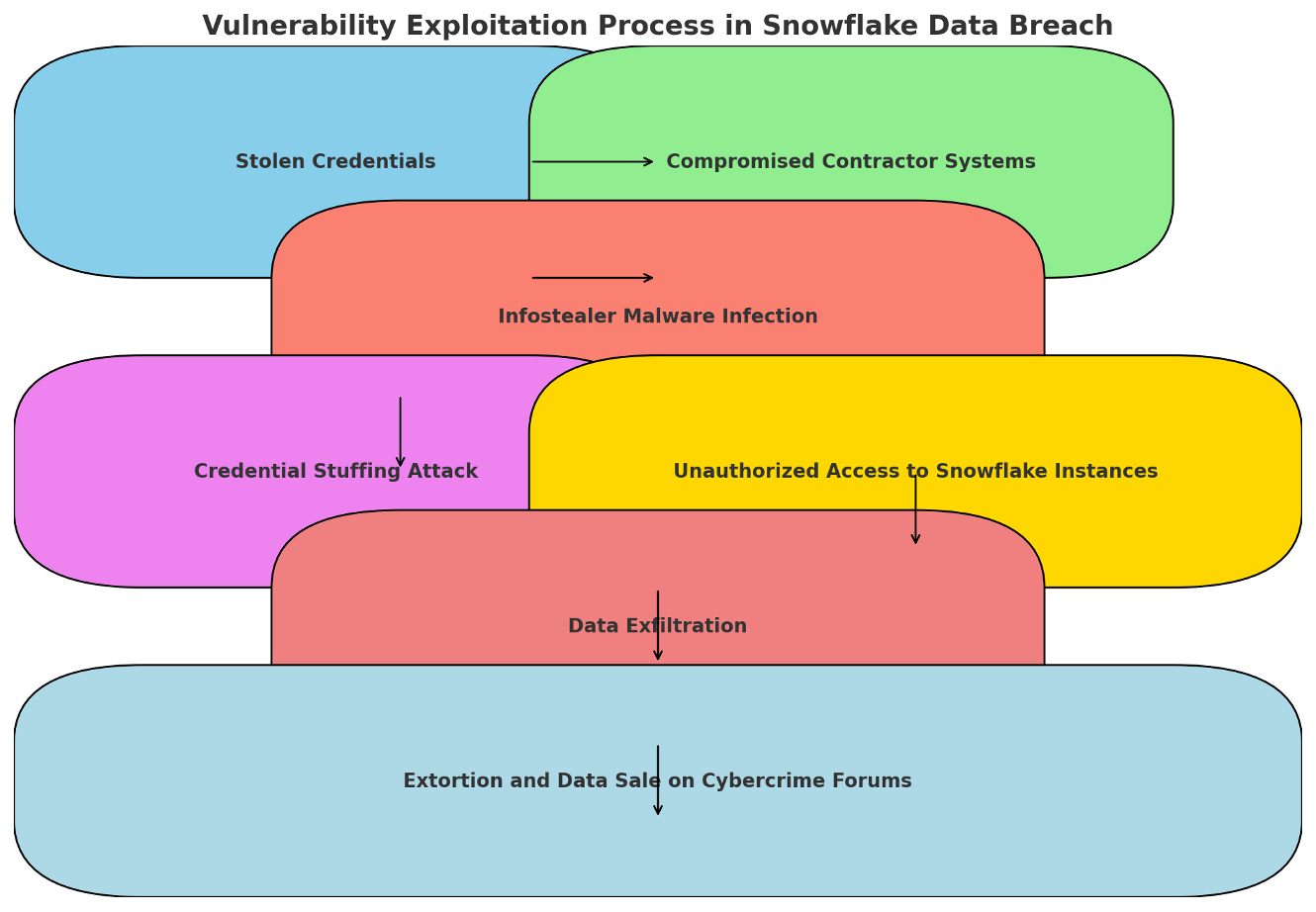 Vulnerability Exploitation Process in Snowflake Data Breach

Stolen Credentials

Compromised Contractor Systems

Infostealer Malware Infection

Credential Stuffing Attack

Unauthorized Access to Snowflake Instances

Data Exfiltration

Extortion and Data Sale on Cybercrime Forums